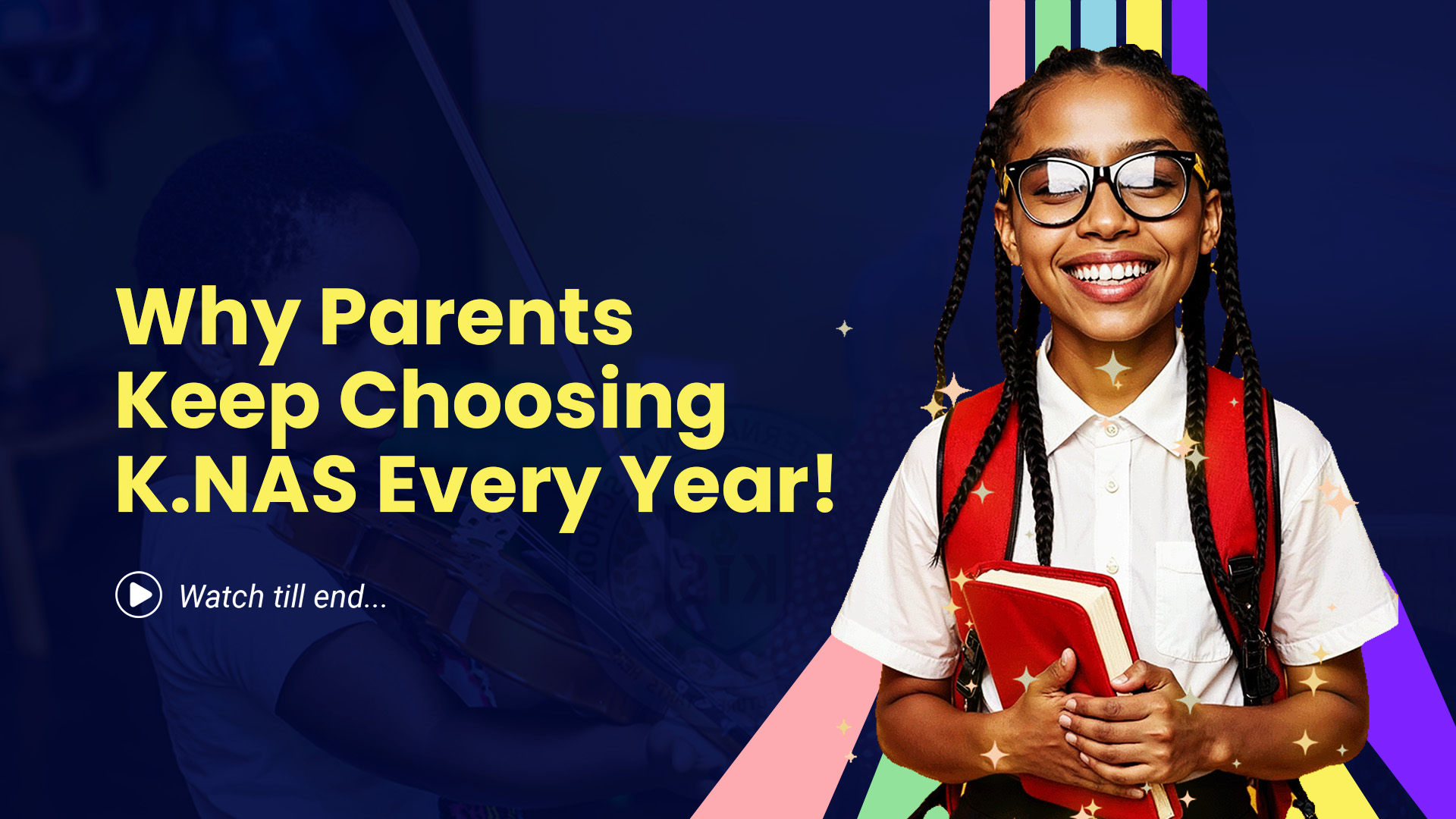 Why Parents Keep Choosing K.NAS Every Year!

Watch till end...